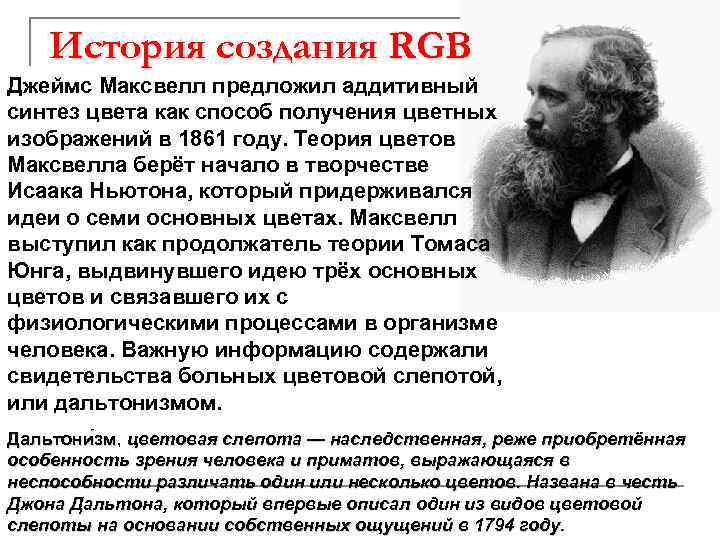 История создания RGB

Джеймс Максвелл предложил аддитивный синтез цвета как способ получения цветных изображений в 1861 году. Теория цветов Максвелла берёт начало в творчестве Исаака Ньютона, который придерживался идеи о семи основных цветах. Максвелл выступил как продолжатель теории Томаса Юнга, выдвинувшего идею трёх основных цветов и связавшего их с физиологическими процессами в организме человека. Важную информацию содержали свидетельства больных цветовой слепотой, или дальтонизмом.

Дальтонизм, цветовая слепота — наследственная, реже приобретённая особенность зрения человека и приматов, выражающаяся в неспособности различать один или несколько цветов. Названа в честь Джона Дальтона, который впервые описал один из видов цветовой слепоты на основании собственных ощущений в 1794 году.